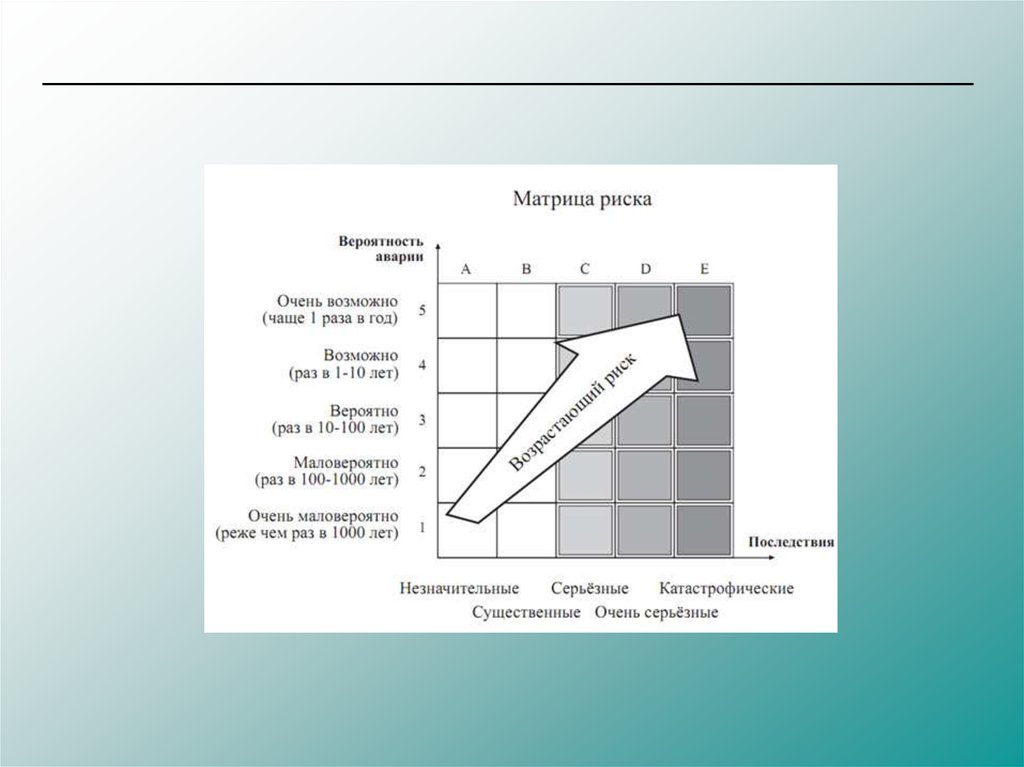 Матрица риска

Вероятность аварии

A B C D E

Очень возможно (чаще 1 раза в год) 5

Возможно (раз в 1-10 лет) 4

Вероятно (раз в 10-100 лет) 3

Маловероятно (раз в 100-1000 лет) 2

Очень маловероятно (реже чем раз в 1000 лет) 1

Возрастающий риск

Последствия

Незначительные Серьёзные Катастрофические
Существенные Очень серьёзные